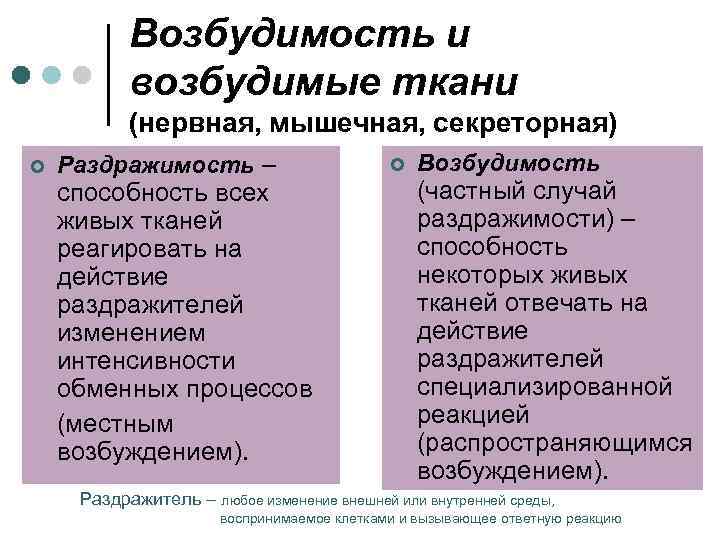 Возбудимость и возбудимые ткани
(нервная, мышечная, секреторная)

Раздражимость – способность всех живых тканей реагировать на действие раздражителей изменением интенсивности обменных процессов (местным возбуждением).

Возбудимость (частный случай раздражимости) – способность некоторых живых тканей отвечать на действие раздражителей специализированной реакцией (распространяющимся возбуждением).

Раздражитель – любое изменение внешней или внутренней среды, воспринимаемое клетками и вызывающее ответную реакцию